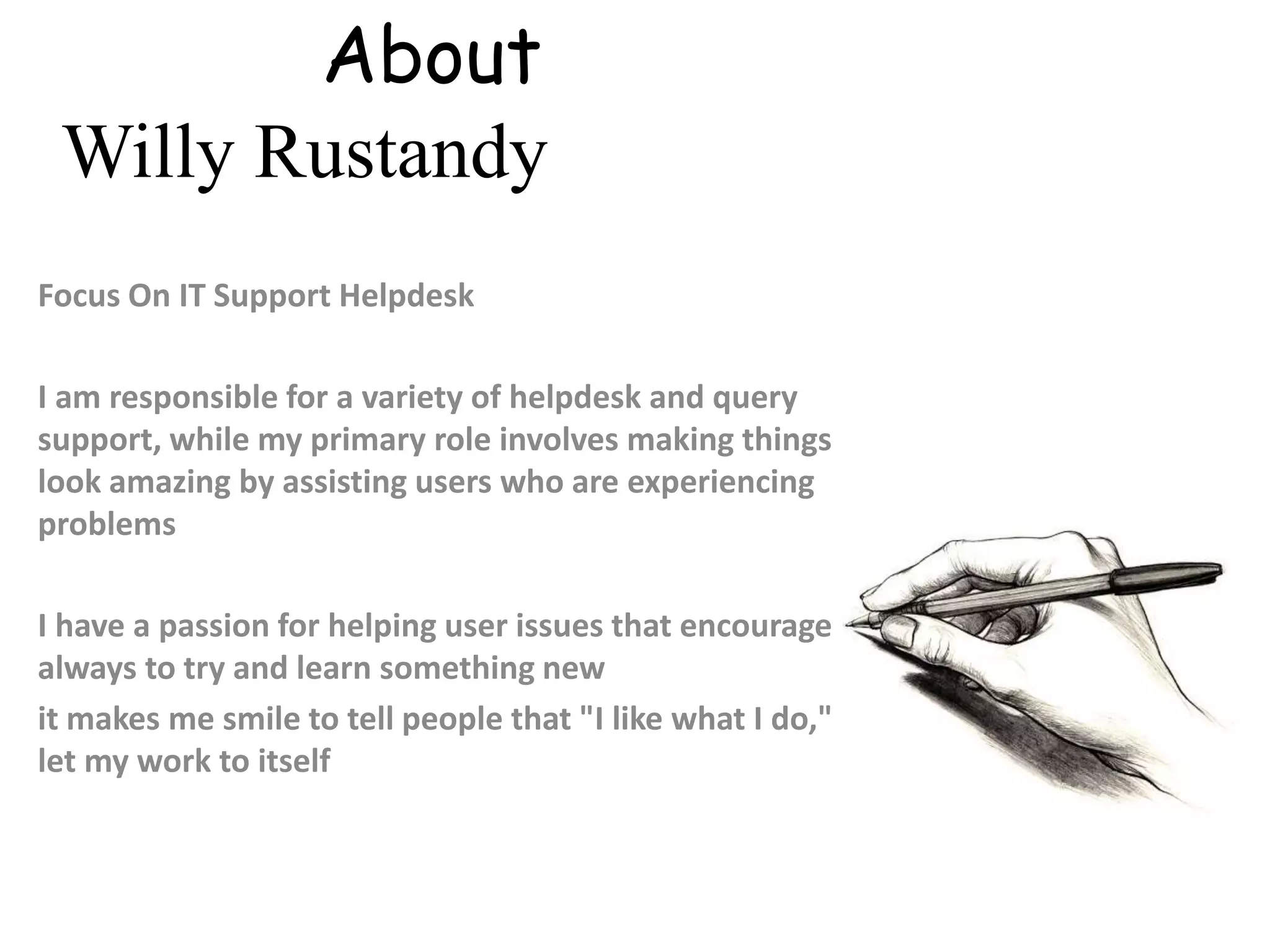 About
Willy Rustandy

Focus On IT Support Helpdesk

I am responsible for a variety of helpdesk and query support, while my primary role involves making things look amazing by assisting users who are experiencing problems

I have a passion for helping user issues that encourage always to try and learn something new
it makes me smile to tell people that "I like what I do," let my work to itself